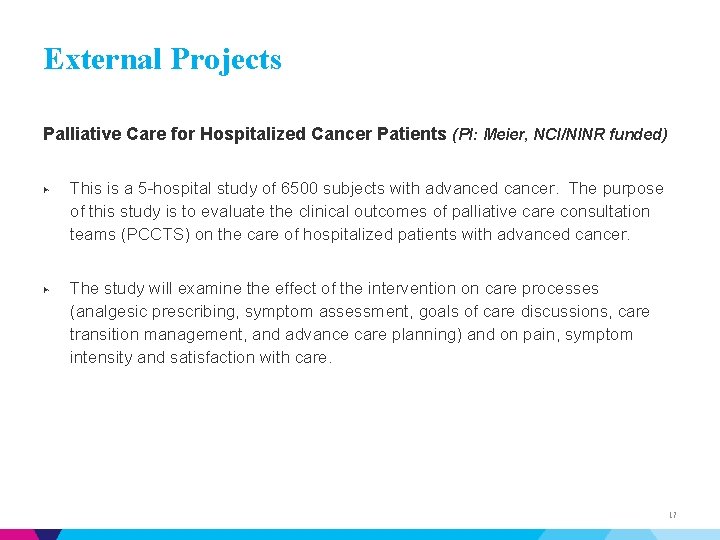 External Projects

Palliative Care for Hospitalized Cancer Patients (PI: Meier, NCI/NINR funded)

This is a 5-hospital study of 6500 subjects with advanced cancer. The purpose of this study is to evaluate the clinical outcomes of palliative care consultation teams (PCCTS) on the care of hospitalized patients with advanced cancer.

The study will examine the effect of the intervention on care processes (analgesic prescribing, symptom assessment, goals of care discussions, care transition management, and advance care planning) and on pain, symptom intensity and satisfaction with care.

17